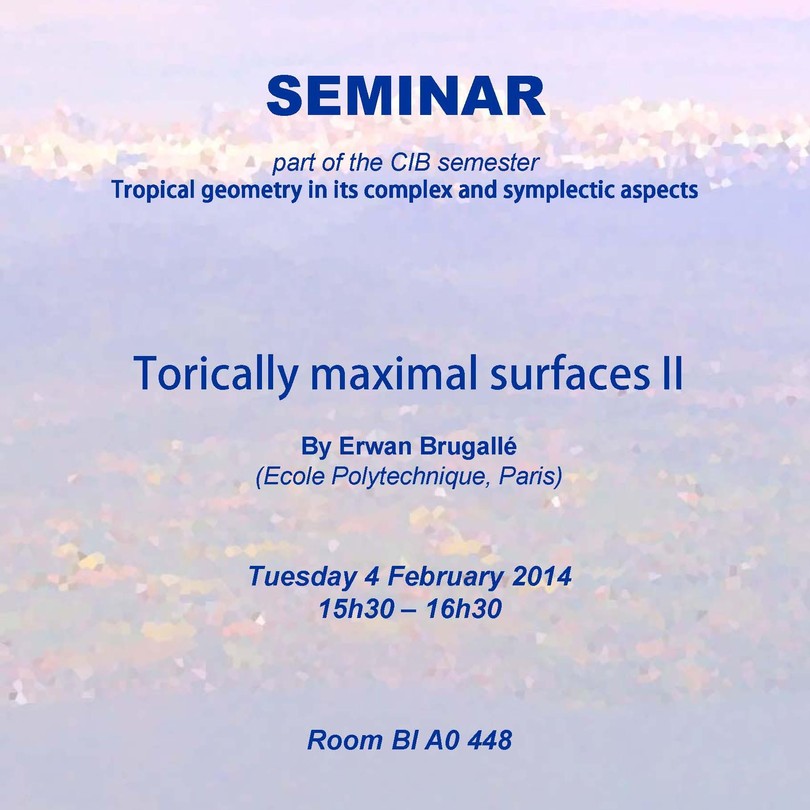 SEMINAR

part of the CIB semester
Tropical geometry in its complex and symplectic aspects

Torically maximal surfaces II

By Erwan Brugallé
(Ecole Polytechnique, Paris)

Tuesday 4 February 2014
15h30 – 16h30

Room BI A0 448